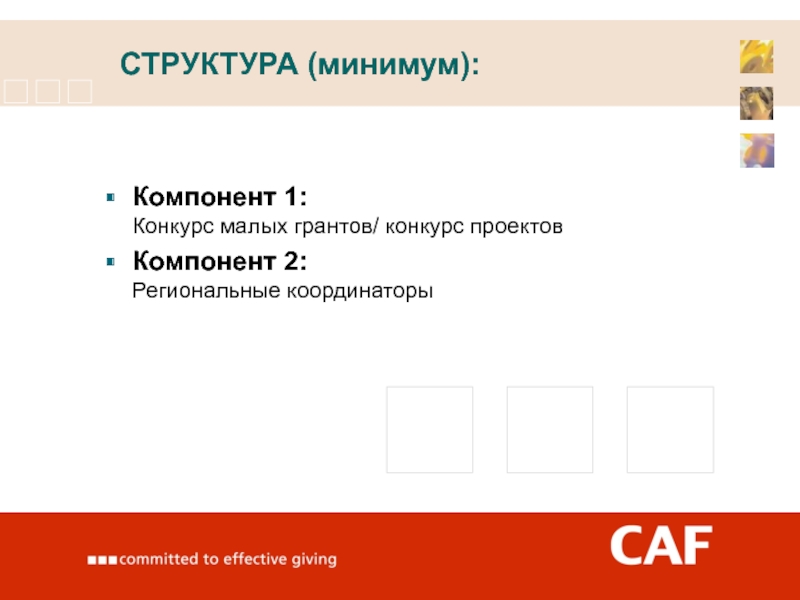 СТРУКТУРА (минимум):

Компонент 1:
Конкурс малых грантов/ конкурс проектов

Компонент 2:
Региональные координаторы

committed to effective giving

CAF